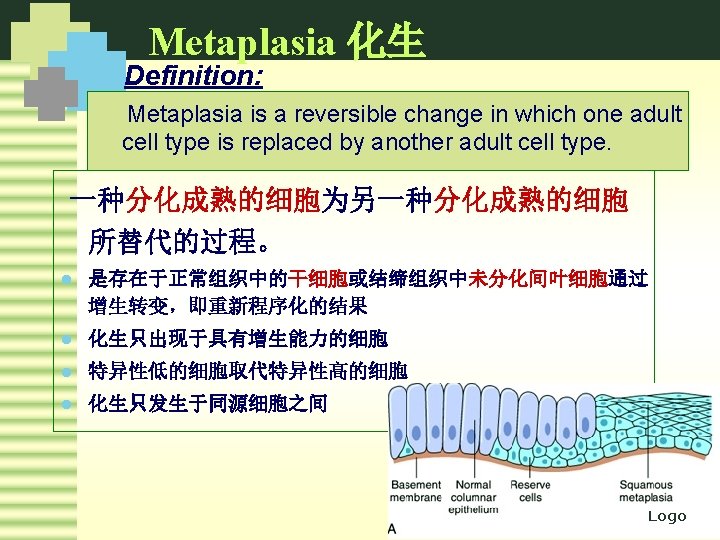 Metaplasia 化生

Definition:

Metaplasia is a reversible change in which one adult cell type is replaced by another adult cell type.

一种分化成熟的细胞为另一种分化成熟的细胞所替代的过程。

- 是存在于正常组织中的干细胞或结缔组织中未分化间叶细胞通过增生转变，即重新程序化的结果
- 化生只出现于具有增生能力的细胞
- 特异性低的细胞取代特异性高的细胞
- 化生只发生于同源细胞之间

Basement membrane

Normal columnar epithelium

Reserve cells

Squamous metaplasia

A

Logo